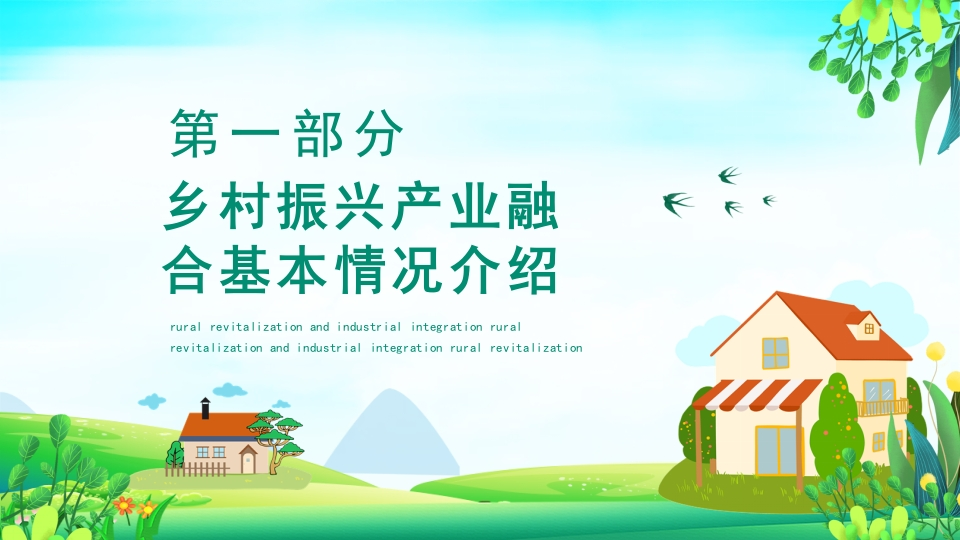 第一部分
乡村振兴产业融合基本情况介绍

rural revitalization and industrial integration rural revitalization and industrial integration rural revitalization